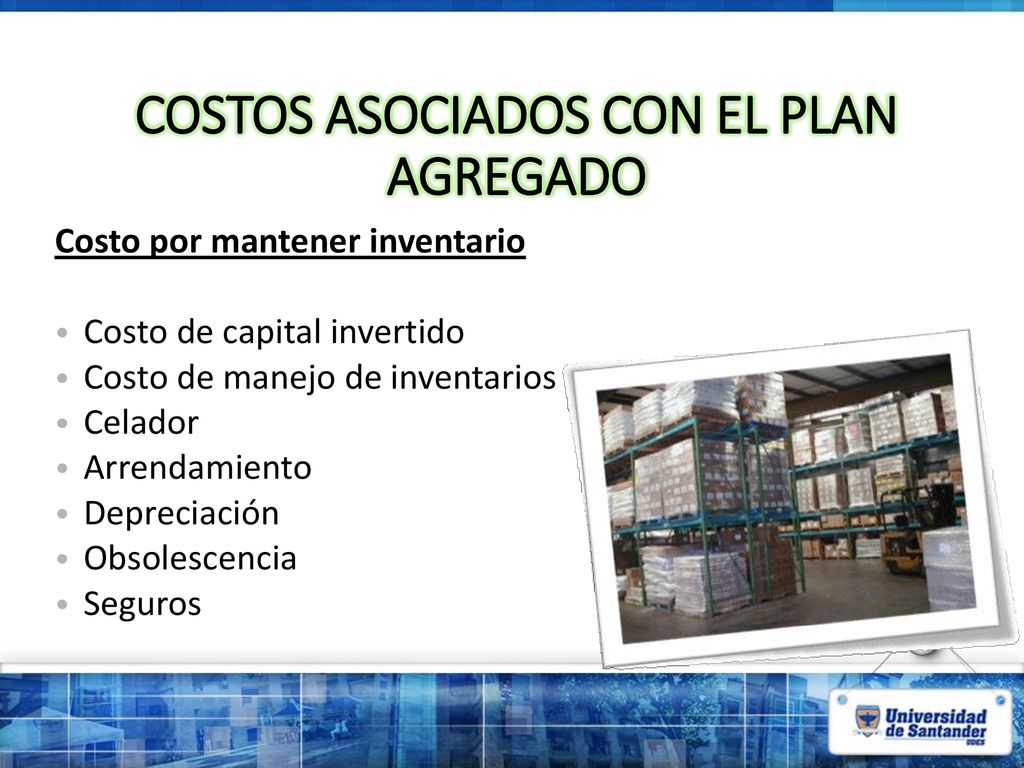 COSTOS ASOCIADOS CON EL PLAN AGREGADO

Costo por mantener inventario

• Costo de capital invertido
• Costo de manejo de inventarios
• Celador
• Arrendamiento
• Depreciación
• Obsolescencia
• Seguros

Universidad de Santander UDES